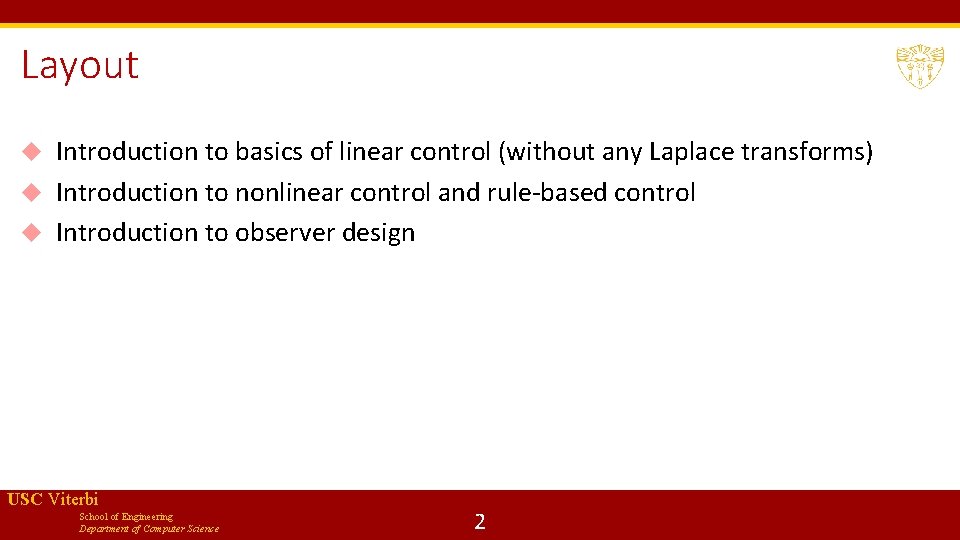 Layout

Introduction to basics of linear control (without any Laplace transforms)
Introduction to nonlinear control and rule-based control
Introduction to observer design

USC Viterbi
School of Engineering
Department of Computer Science

2